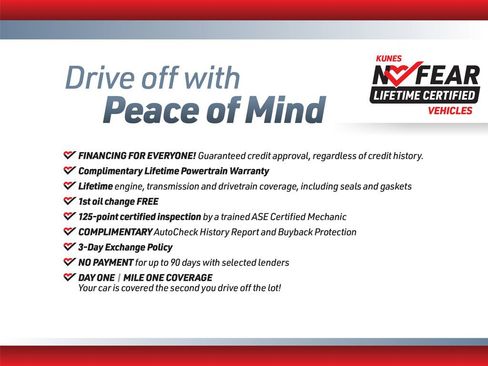 Drive off with
Peace of Mind

KUNES
NO FEAR
LIFETIME CERTIFIED
VEHICLES

FINANCING FOR EVERYONE! Guaranteed credit approval, regardless of credit history.

Complimentary Lifetime Powertrain Warranty

Lifetime engine, transmission and drivetrain coverage, including seals and gaskets

1st oil change FREE

125-point certified inspection by a trained ASE Certified Mechanic

COMPLIMENTARY AutoCheck History Report and Buyback Protection

3-Day Exchange Policy

NO PAYMENT for up to 90 days with selected lenders

DAY ONE | MILE ONE COVERAGE
Your car is covered the second you drive off the lot!